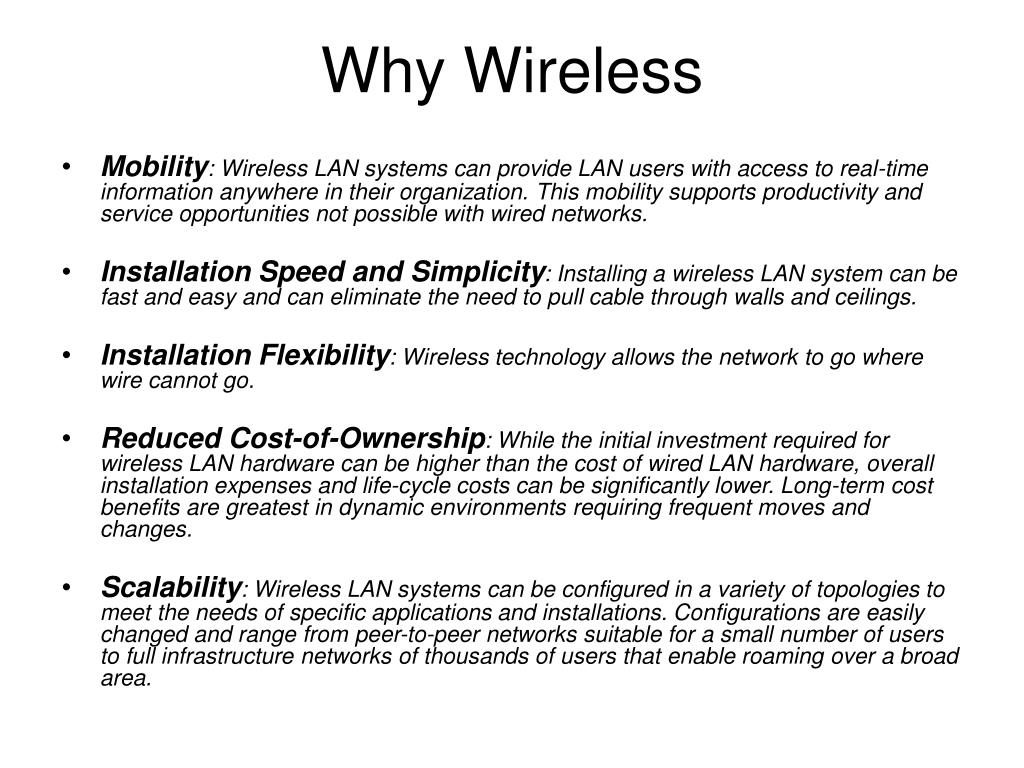 Why Wireless

• Mobility: Wireless LAN systems can provide LAN users with access to real-time information anywhere in their organization. This mobility supports productivity and service opportunities not possible with wired networks.

• Installation Speed and Simplicity: Installing a wireless LAN system can be fast and easy and can eliminate the need to pull cable through walls and ceilings.

• Installation Flexibility: Wireless technology allows the network to go where wire cannot go.

• Reduced Cost-of-Ownership: While the initial investment required for wireless LAN hardware can be higher than the cost of wired LAN hardware, overall installation expenses and life-cycle costs can be significantly lower. Long-term cost benefits are greatest in dynamic environments requiring frequent moves and changes.

• Scalability: Wireless LAN systems can be configured in a variety of topologies to meet the needs of specific applications and installations. Configurations are easily changed and range from peer-to-peer networks suitable for a small number of users to full infrastructure networks of thousands of users that enable roaming over a broad area.